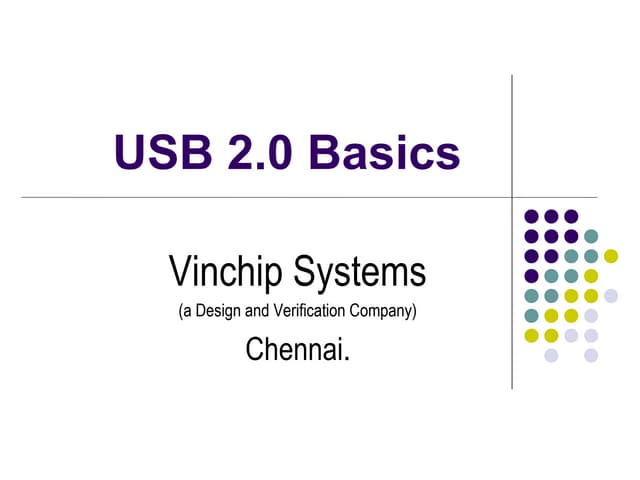 USB 2.0 Basics

Vinchip Systems
(a Design and Verification Company)
Chennai.